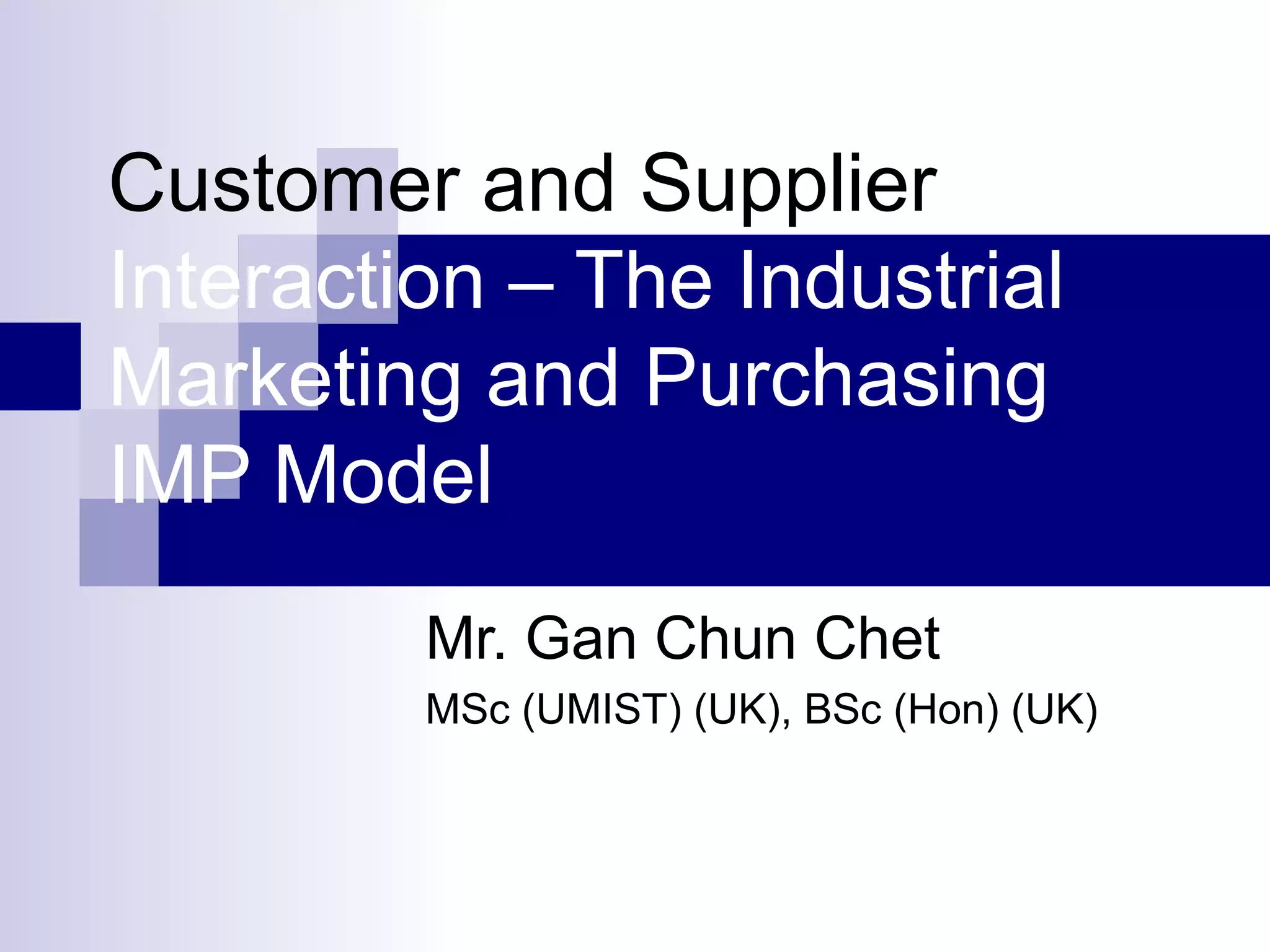 Customer and Supplier Interaction – The Industrial Marketing and Purchasing IMP Model

Mr. Gan Chun Chet

MSc (UMIST) (UK), BSc (Hon) (UK)